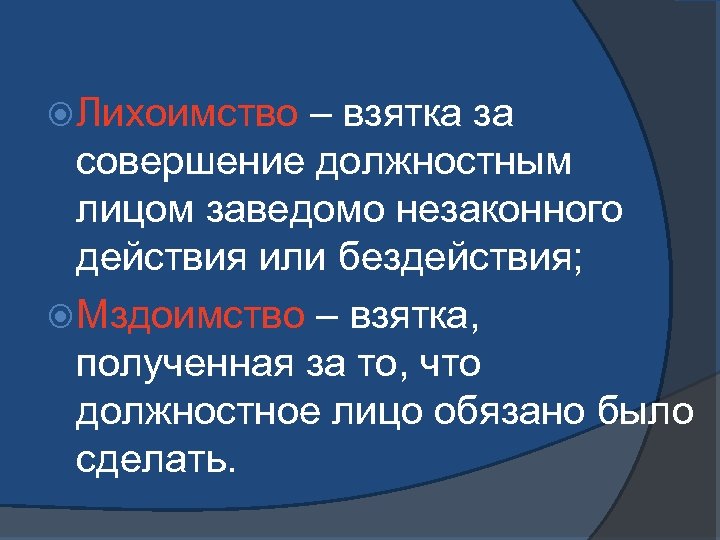 Лихоимство – взятка за совершение должностным лицом заведомо незаконного действия или бездействия;

Мздоимство – взятка, полученная за то, что должностное лицо обязано было сделать.